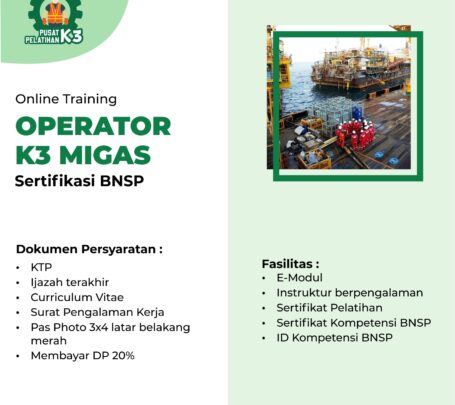 PUSAT PELATIHAN K3

Online Training

OPERATOR K3 MIGAS

Sertifikasi BNSP

Dokumen Persyaratan :
• KTP
• Ijazah terakhir
• Curriculum Vitae
• Surat Pengalaman Kerja
• Pas Photo 3x4 latar belakang merah
• Membayar DP 20%

Fasilitas :
• E-Modul
• Instruktur berpengalaman
• Sertifikat Pelatihan
• Sertifikat Kompetensi BNSP
• ID Kompetensi BNSP